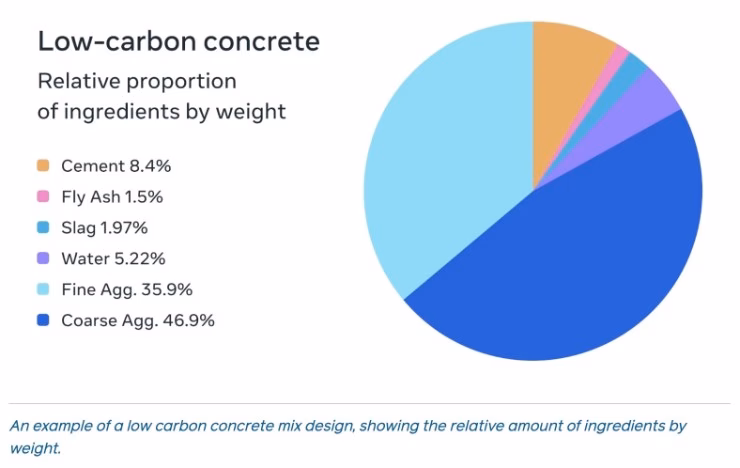 Low-carbon concrete

Relative proportion of ingredients by weight

Cement 8.4%
Fly Ash 1.5%
Slag 1.97%
Water 5.22%
Fine Agg. 35.9%
Coarse Agg. 46.9%

An example of a low carbon concrete mix design, showing the relative amount of ingredients by weight.